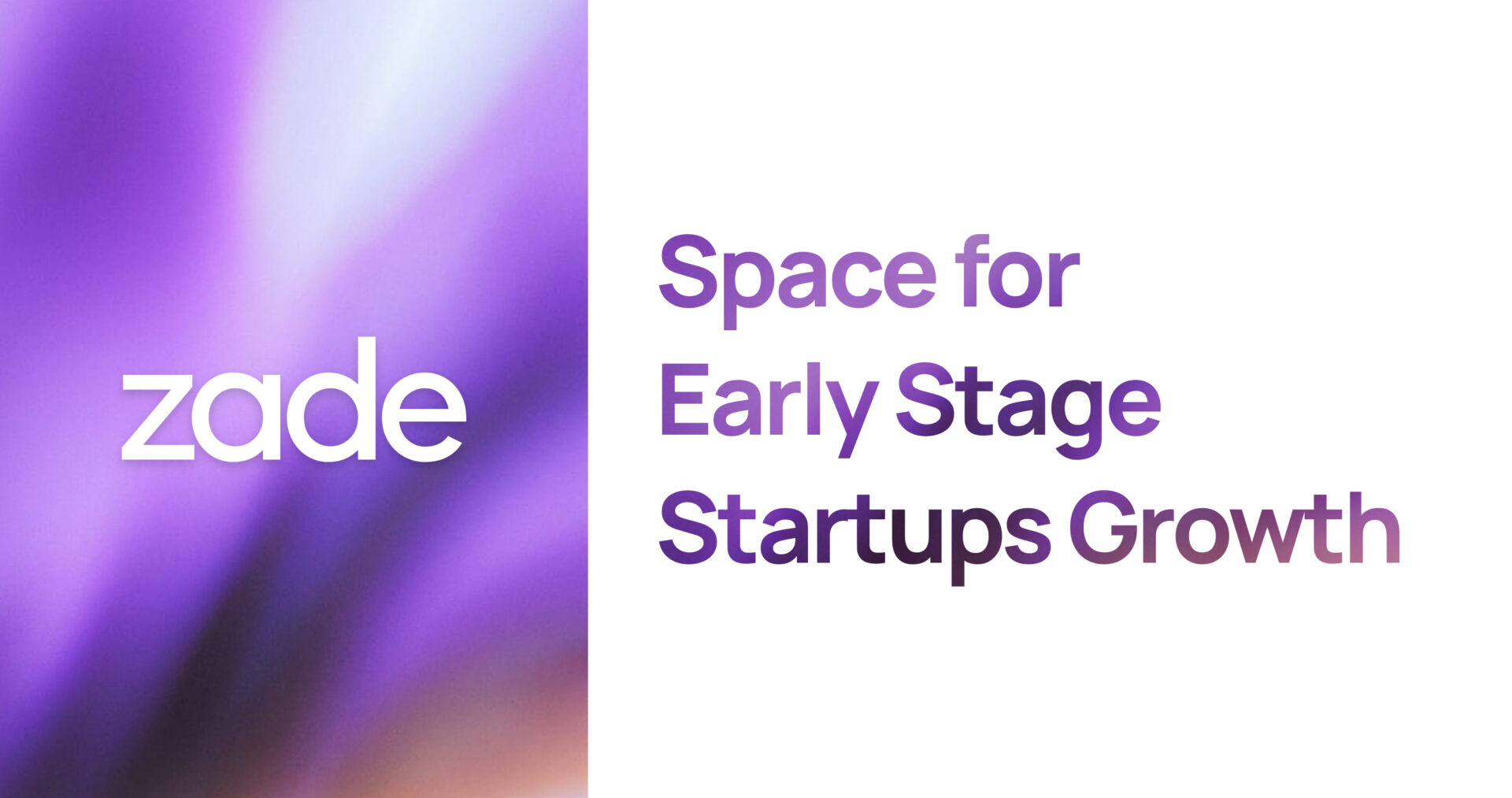 zade

Space for Early Stage Startups Growth